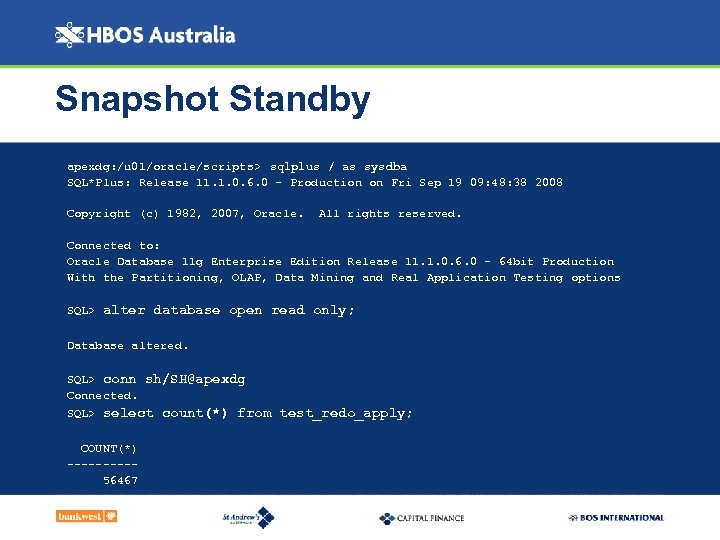 HBOS Australia

Snapshot Standby

apexdg:/u01/oracle/scripts> sqlplus / as sysdba
SQL*Plus: Release 11.1.0.6.0 - Production on Fri Sep 19 09:48:38 2008

Copyright (c) 1982, 2007, Oracle. All rights reserved.

Connected to:
Oracle Database 11g Enterprise Edition Release 11.1.0.6.0 - 64bit Production
With the Partitioning, OLAP, Data Mining and Real Application Testing options

SQL> alter database open read only;

Database altered.

SQL> conn sh/SH@apexdg
Connected.
SQL> select count(*) from test_redo_apply;

  COUNT(*)
----------
     56467

bankwest

St Andrew's

CAPITAL FINANCE

BOS INTERNATIONAL